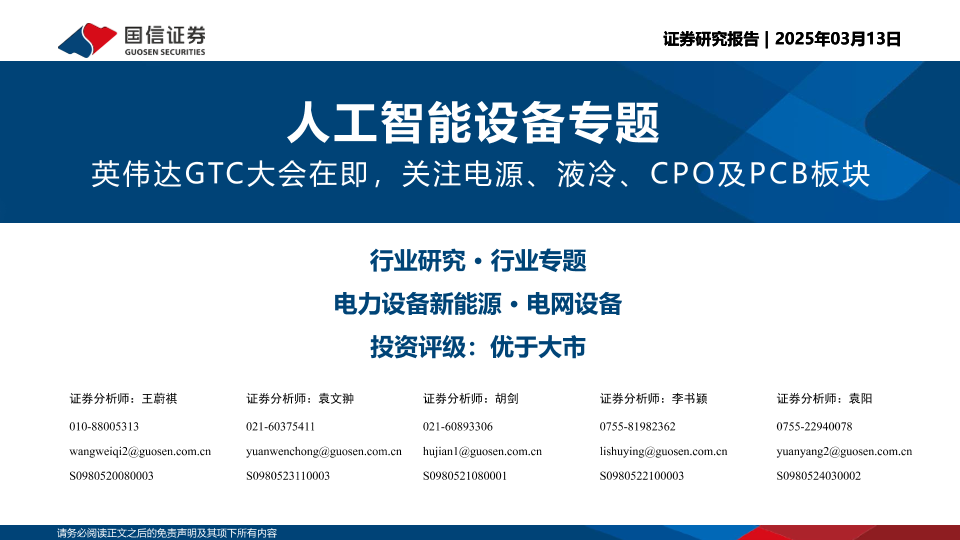 国信证券
GUOSEN SECURITIES

证券研究报告 | 2025年03月13日

人工智能设备专题

英伟达GTC大会在即，关注电源、液冷、CPO及PCB板块

行业研究 · 行业专题

电力设备新能源 · 电网设备

投资评级：优于大市

证券分析师：王蔚祺
010-88005313
wangweiqi2@guosen.com.cn
S0980520080003

证券分析师：袁文翀
021-60375411
yuanwenchong@guosen.com.cn
S0980523110003

证券分析师：胡剑
021-60893306
hujian1@guosen.com.cn
S0980521080001

证券分析师：李书颖
0755-81982362
lishuying@guosen.com.cn
S0980522100003

证券分析师：袁阳
0755-22940078
yuanyang2@guosen.com.cn
S0980524030002

请务必阅读正文之后的免责声明及其项下所有内容